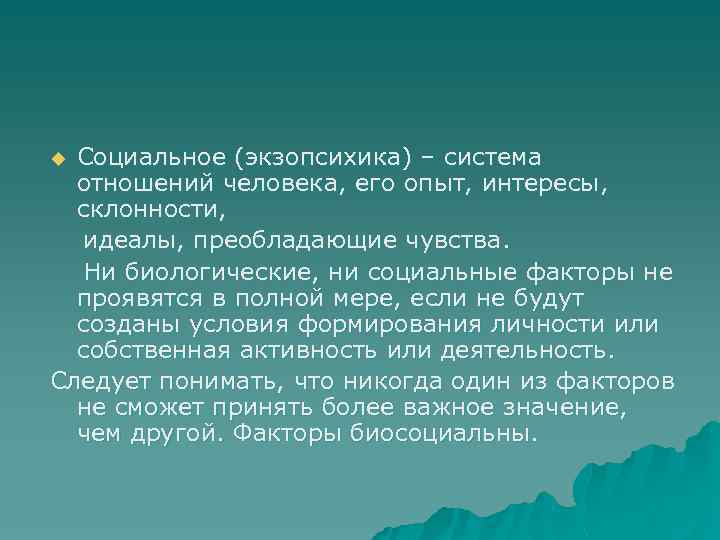 Социальное (экзопсихика) – система отношений человека, его опыт, интересы, склонности,

идеалы, преобладающие чувства.

Ни биологические, ни социальные факторы не проявятся в полной мере, если не будут созданы условия формирования личности или собственная активность или деятельность.

Следует понимать, что никогда один из факторов не сможет принять более важное значение, чем другой. Факторы биосоциальны.